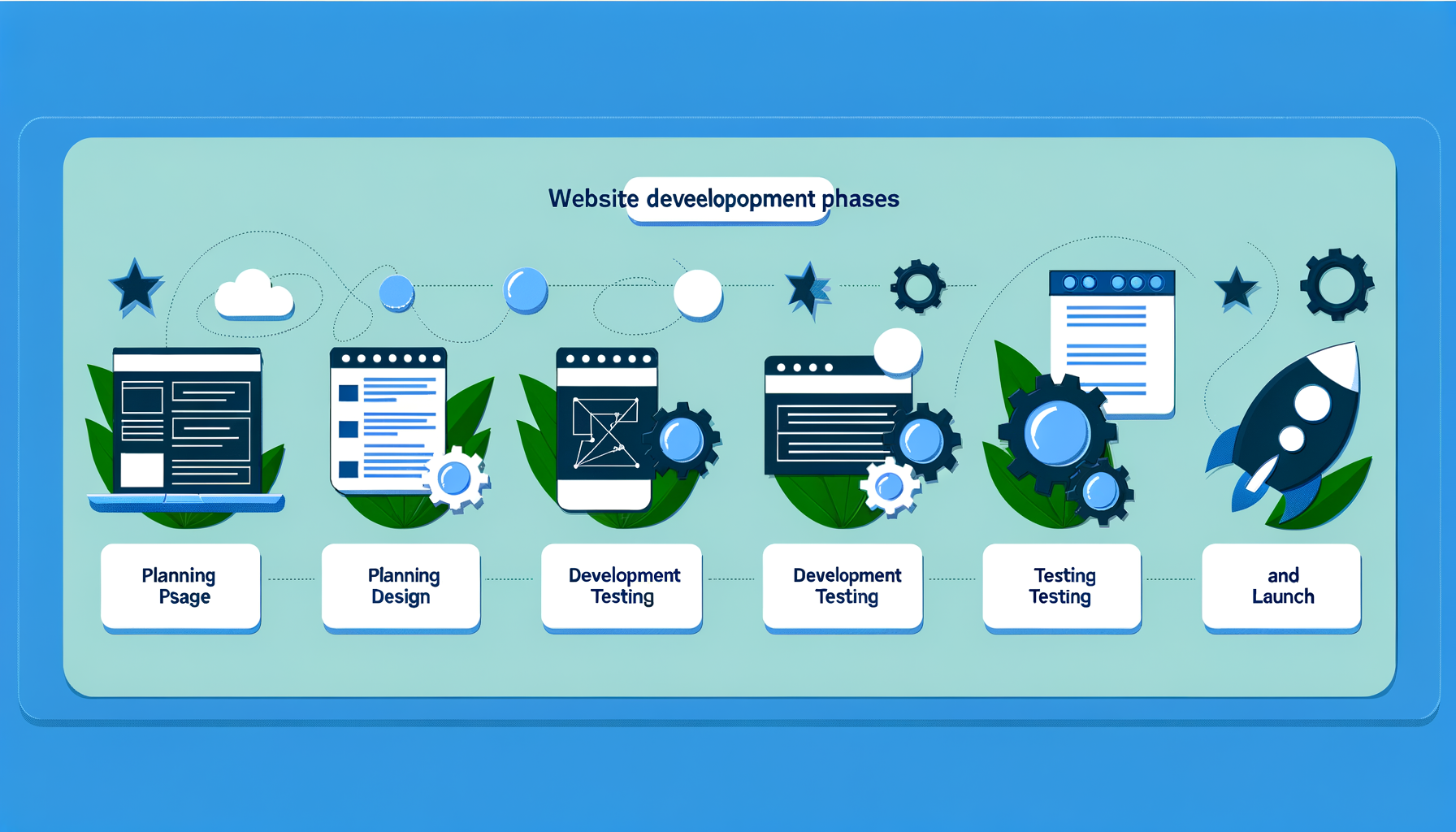 Website deveelopopment phases

Planning Psage

Planning Design

Development Testing

Development Testing

Testing Testing

and Launch